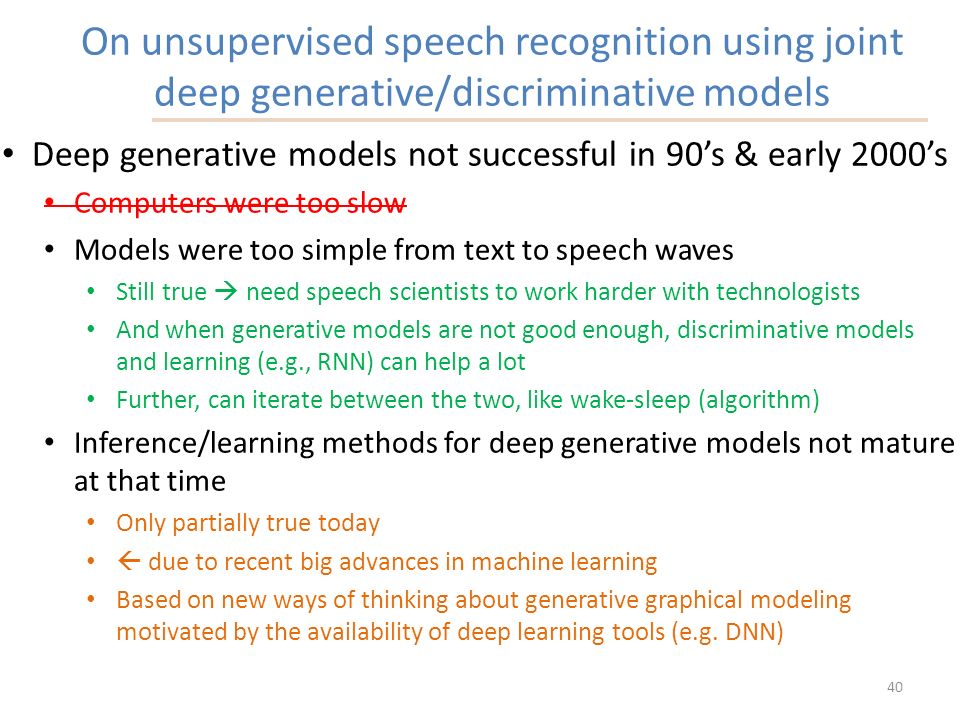 On unsupervised speech recognition using joint deep generative/discriminative models

• Deep generative models not successful in 90's & early 2000's
  • ~~Computers were too slow~~
  • Models were too simple from text to speech waves
    • Still true → need speech scientists to work harder with technologists
    • And when generative models are not good enough, discriminative models and learning (e.g., RNN) can help a lot
    • Further, can iterate between the two, like wake-sleep (algorithm)
  • Inference/learning methods for deep generative models not mature at that time
    • Only partially true today
    • ← due to recent big advances in machine learning
    • Based on new ways of thinking about generative graphical modeling motivated by the availability of deep learning tools (e.g. DNN)

40